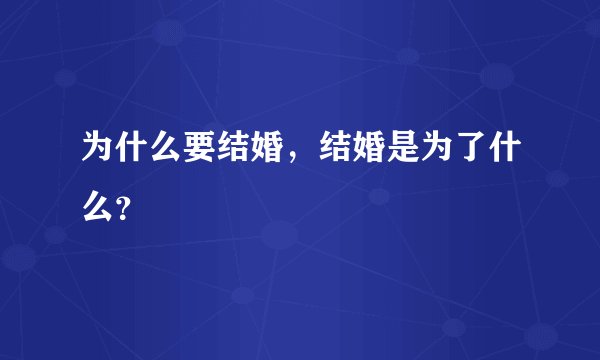 为什么要结婚，结婚是为了什么?